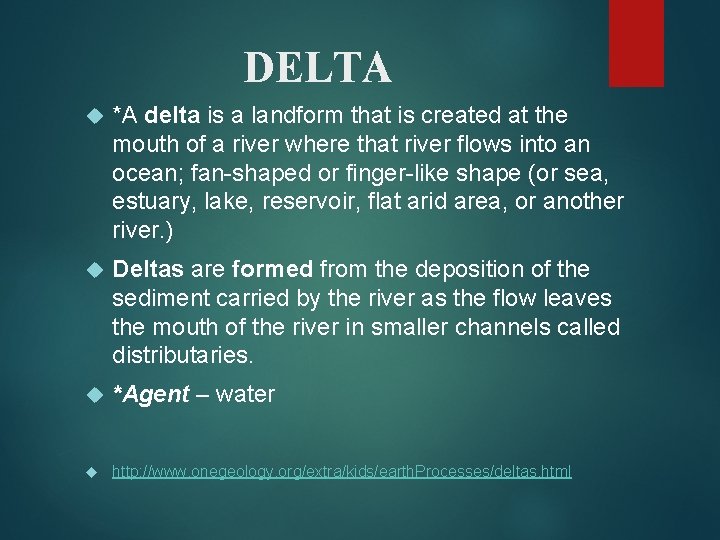 DELTA

*A delta is a landform that is created at the mouth of a river where that river flows into an ocean; fan-shaped or finger-like shape (or sea, estuary, lake, reservoir, flat arid area, or another river.)

Deltas are formed from the deposition of the sediment carried by the river as the flow leaves the mouth of the river in smaller channels called distributaries.

*Agent – water

http://www.onegeology.org/extra/kids/earthProcesses/deltas.html